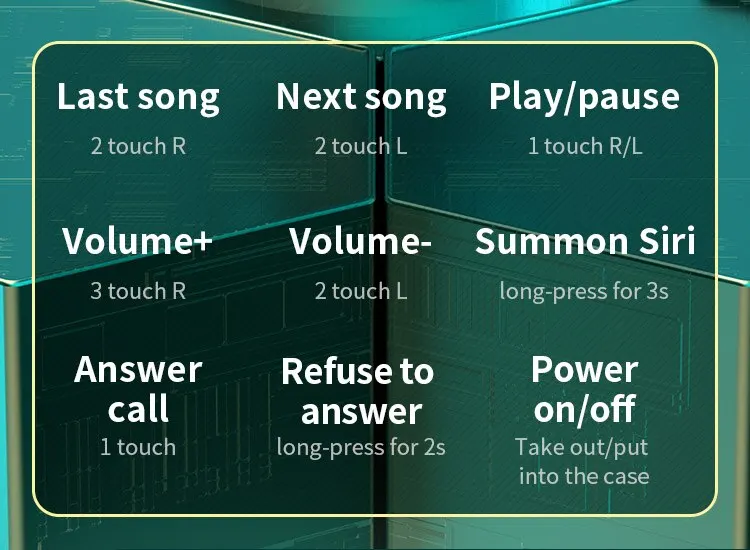 Last song
2 touch R

Next song
2 touch L

Play/pause
1 touch R/L

Volume+
3 touch R

Volume-
2 touch L

Summon Siri
long-press for 3s

Answer call
1 touch

Refuse to answer
long-press for 2s

Power on/off
Take out/put into the case